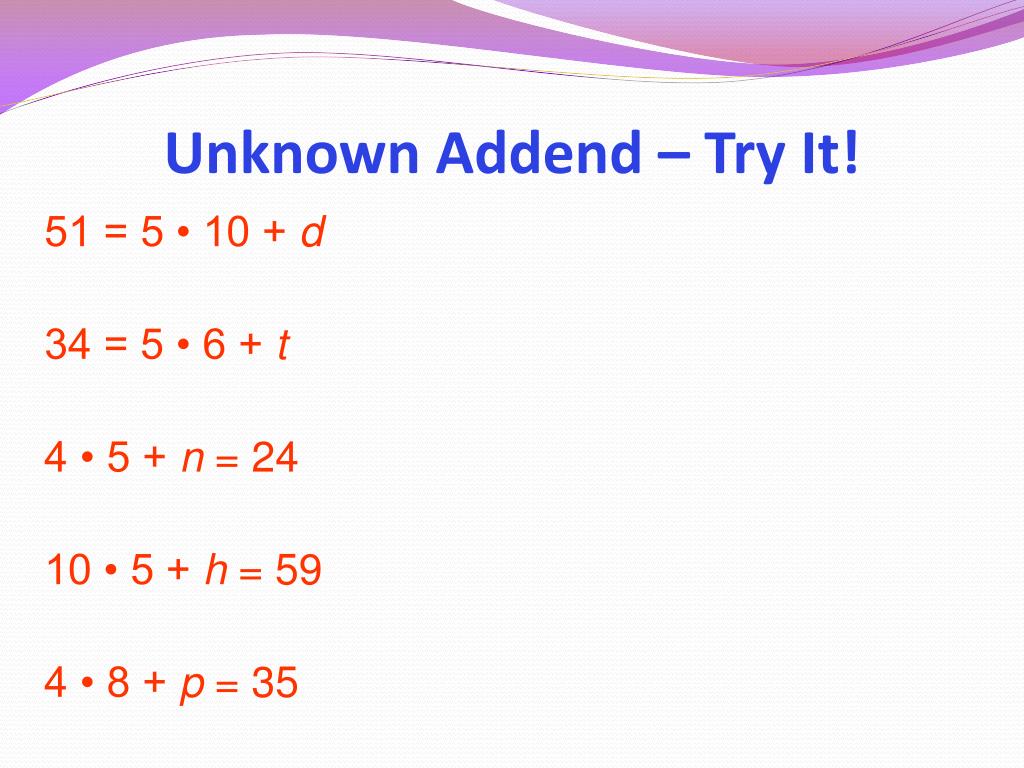 Unknown Addend – Try It!

$51 = 5 \cdot 10 + d$

$34 = 5 \cdot 6 + t$

$4 \cdot 5 + n = 24$

$10 \cdot 5 + h = 59$

$4 \cdot 8 + p = 35$